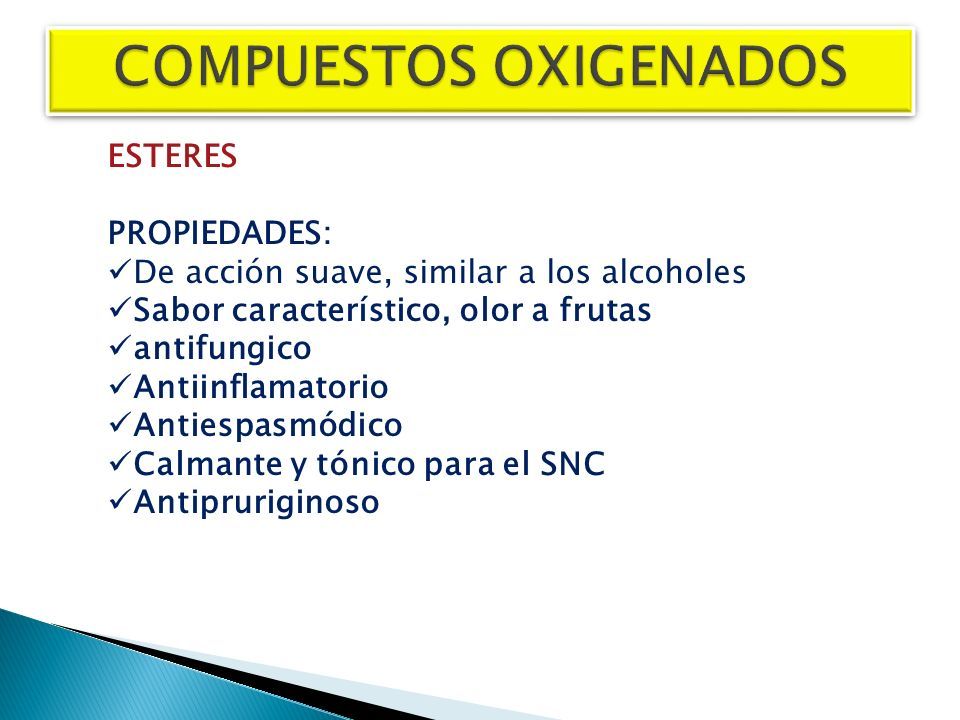 COMPUESTOS OXIGENADOS

ESTERES

PROPIEDADES:
✓De acción suave, similar a los alcoholes
✓Sabor característico, olor a frutas
✓antifungico
✓Antiinflamatorio
✓Antiespasmódico
✓Calmante y tónico para el SNC
✓Antipruriginoso